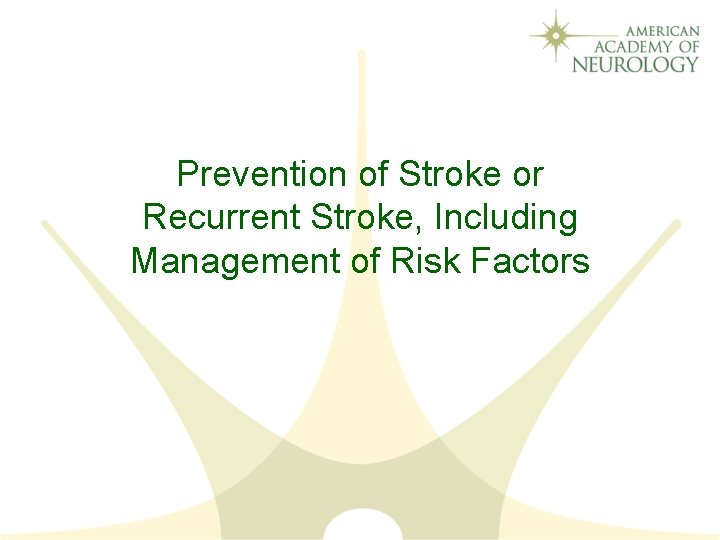 AMERICAN
ACADEMY OF
NEUROLOGY

Prevention of Stroke or Recurrent Stroke, Including Management of Risk Factors